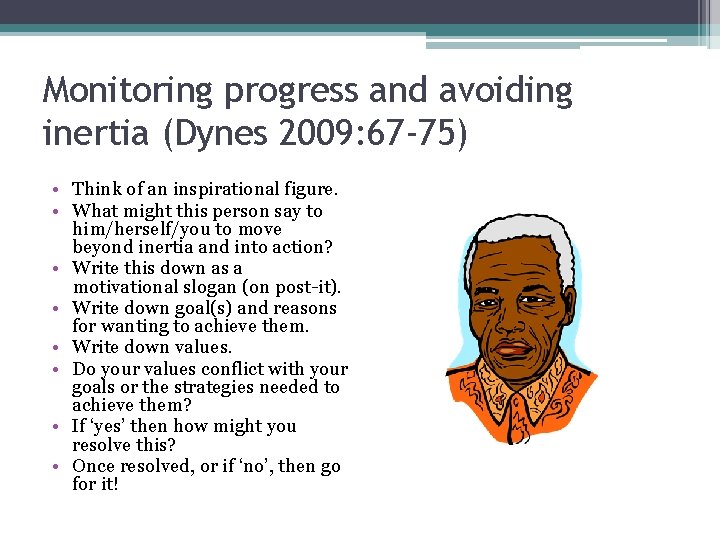 Monitoring progress and avoiding inertia (Dynes 2009:67-75)

• Think of an inspirational figure.
• What might this person say to him/herself/you to move beyond inertia and into action?
• Write this down as a motivational slogan (on post-it).
• Write down goal(s) and reasons for wanting to achieve them.
• Write down values.
• Do your values conflict with your goals or the strategies needed to achieve them?
• If 'yes' then how might you resolve this?
• Once resolved, or if 'no', then go for it!